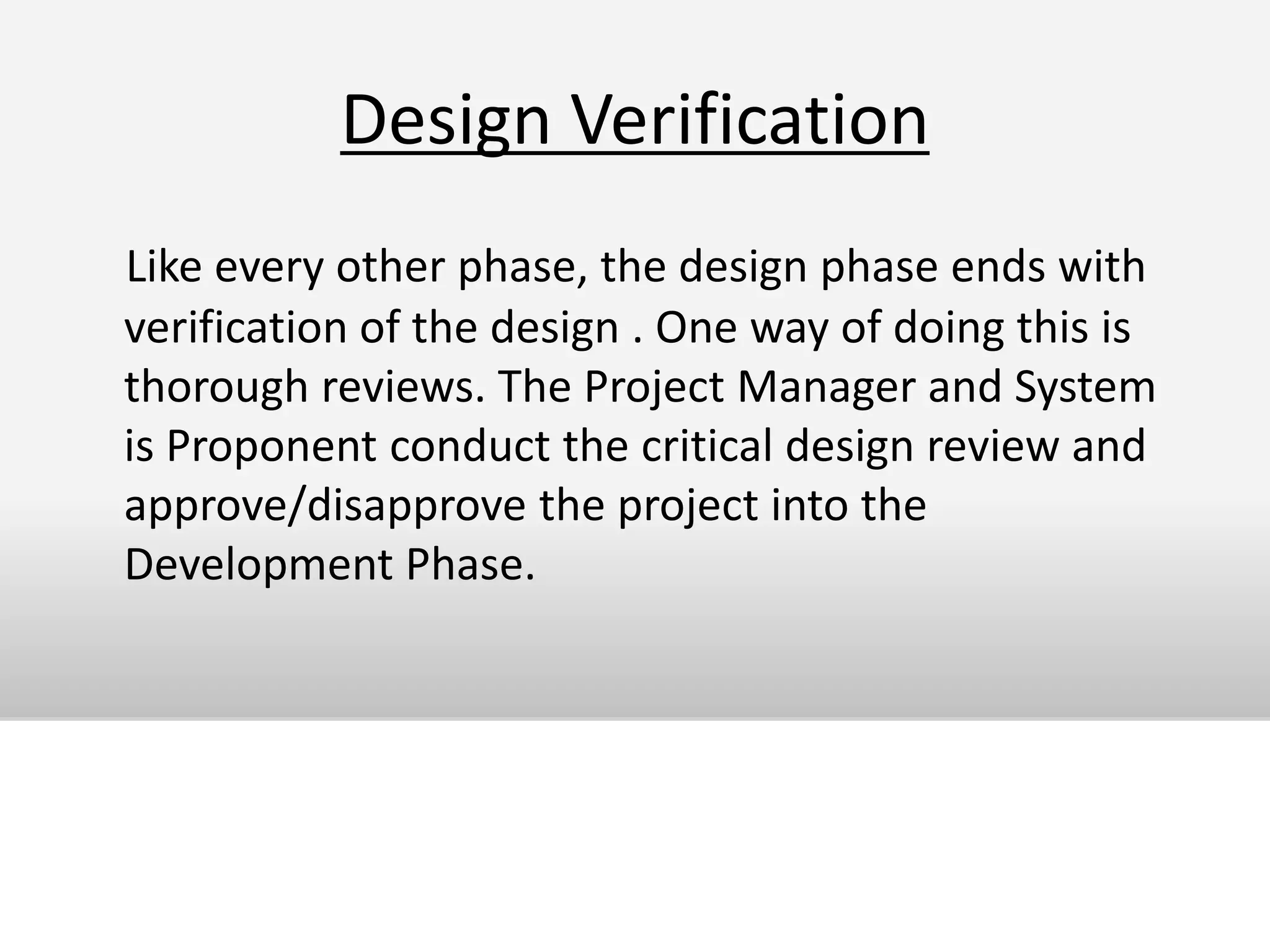 Design Verification

Like every other phase, the design phase ends with verification of the design . One way of doing this is thorough reviews. The Project Manager and System is Proponent conduct the critical design review and approve/disapprove the project into the Development Phase.